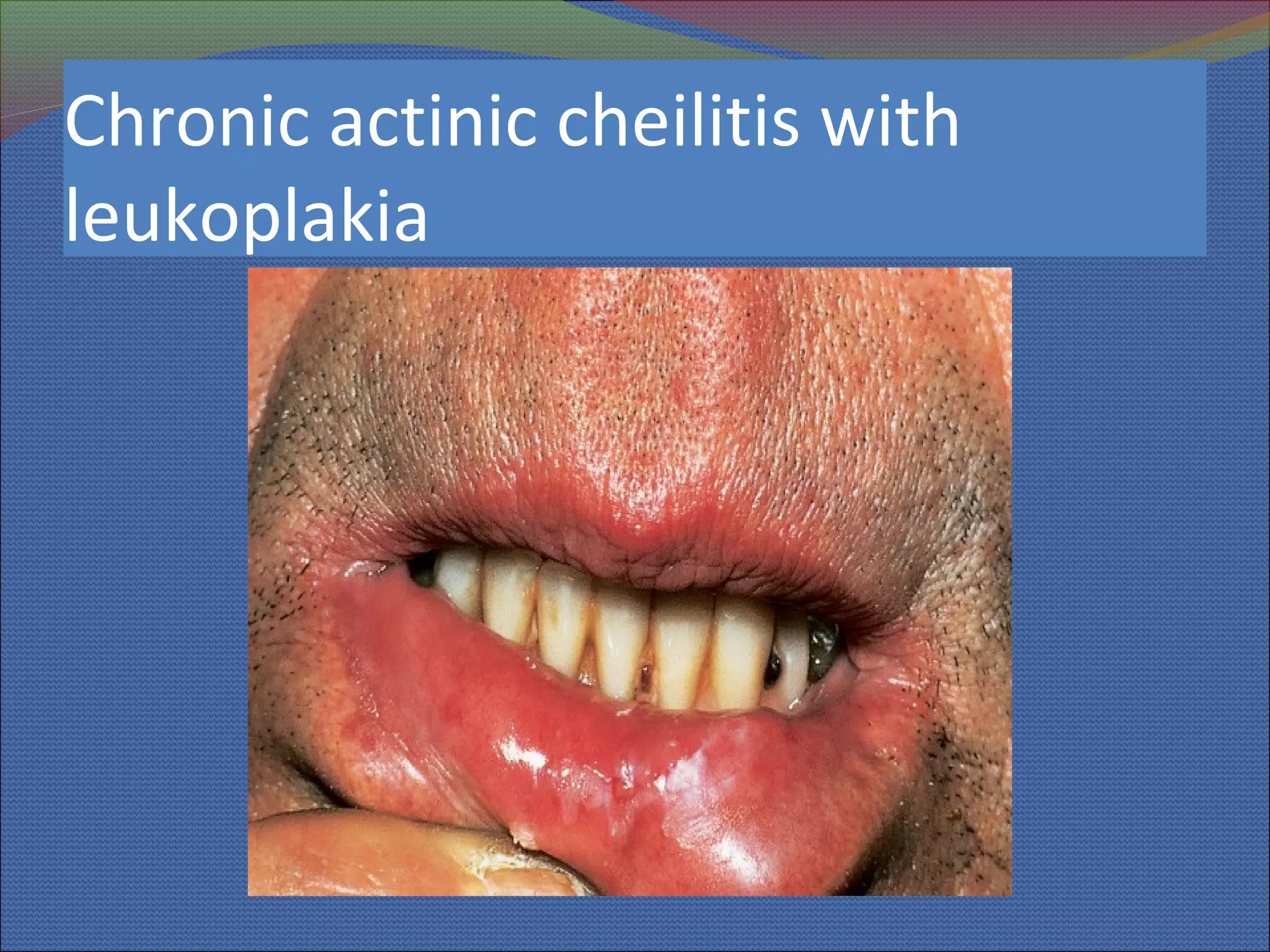 Chronic actinic cheilitis with leukoplakia